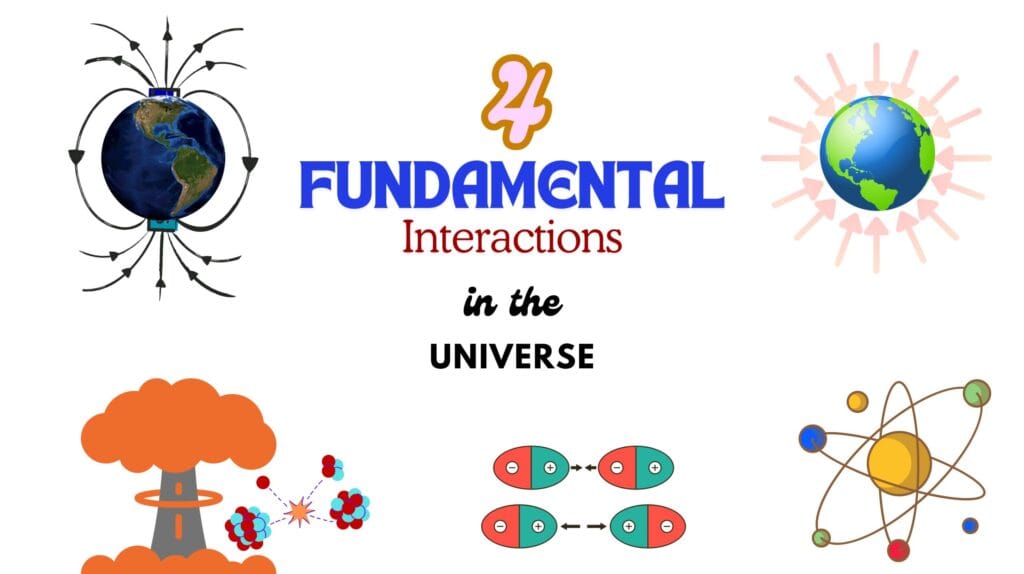 4
FUNDAMENTAL
Interactions
in the
UNIVERSE

− + − +
− + + −